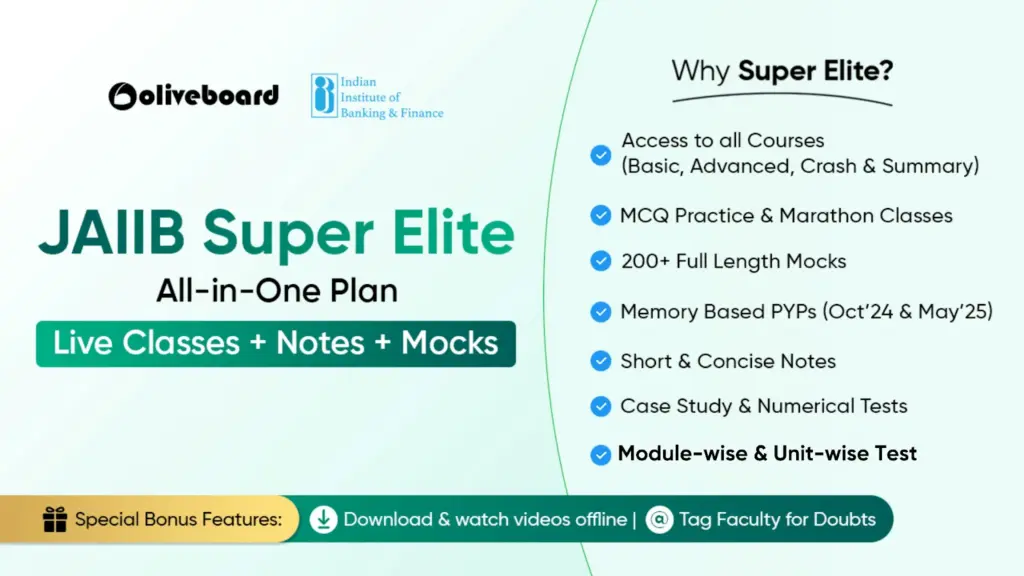 oliveboard

Indian Institute of Banking & Finance

JAIIB Super Elite

All-in-One Plan

Live Classes + Notes + Mocks

Why Super Elite?

Access to all Courses (Basic, Advanced, Crash & Summary)

MCQ Practice & Marathon Classes

200+ Full Length Mocks

Memory Based PYPs (Oct'24 & May'25)

Short & Concise Notes

Case Study & Numerical Tests

Module-wise & Unit-wise Test

Special Bonus Features: Download & watch videos offline | Tag Faculty for Doubts